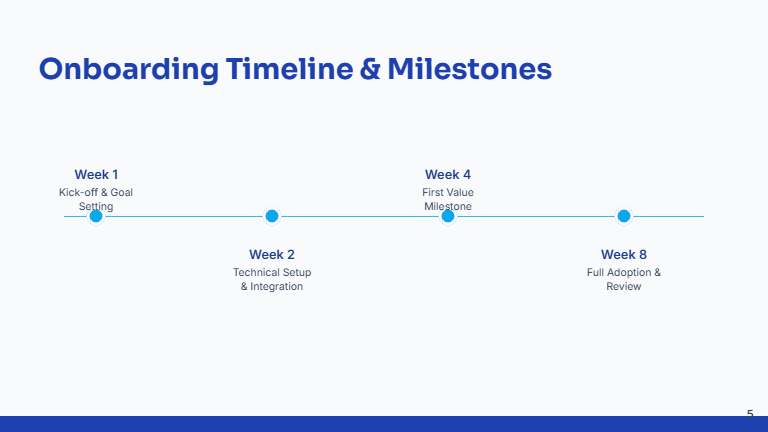 Onboarding Timeline & Milestones

Week 1
Kick-off & Goal Setting

Week 2
Technical Setup & Integration

Week 4
First Value Milestone

Week 8
Full Adoption & Review

5